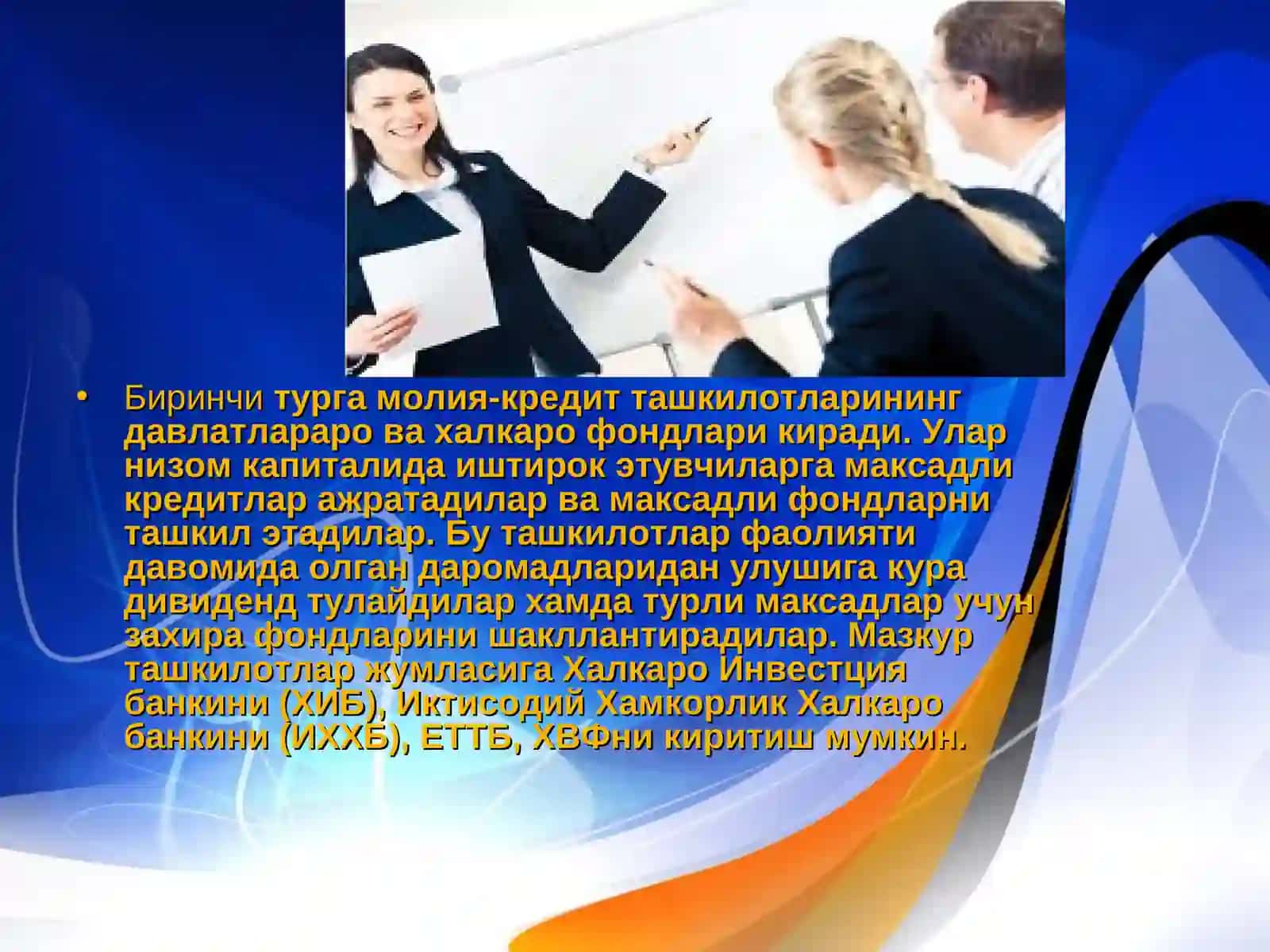 • Биринчи турга молия-кредит ташкилотларининг давлатлараро ва халкаро фондлари киради. Улар низом капиталида иштирок этувчиларга максадли кредитлар ажратадилар ва максадли фондларни ташкил этадилар. Бу ташкилотлар фаолияти давомида олган даромадларидан улушига кура дивиденд тулайдилар хамда турли максадлар учун захира фондларини шакллантирадилар. Мазкур ташкилотлар жумласига Халкаро Инвестция банкини (ХИБ), Иктисодий Хамкорлик Халкаро банкини (ИХХБ), ЕТТБ, ХВФни киритиш мумкин.